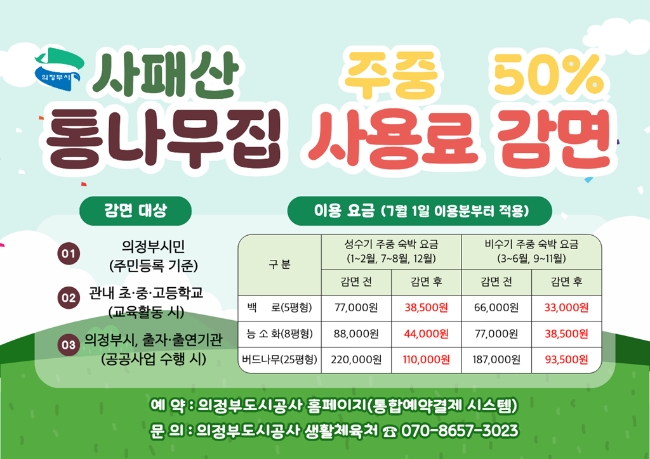 의정부시

사패산 통나무집 주중 50% 사용료 감면

감면 대상

01 의정부시민 (주민등록 기준)

02 관내 초·중·고등학교 (교육활동 시)

03 의정부시, 출자·출연기관 (공공사업 수행 시)

이용 요금 (7월 1일 이용분부터 적용)

| 구 분 | 성수기 주중 숙박 요금 (1~2월, 7~8월, 12월) 감면 전 | 성수기 주중 숙박 요금 (1~2월, 7~8월, 12월) 감면 후 | 비수기 주중 숙박 요금 (3~6월, 9~11월) 감면 전 | 비수기 주중 숙박 요금 (3~6월, 9~11월) 감면 후 |
|---|---|---|---|---|
| 백 로(5평형) | 77,000원 | 38,500원 | 66,000원 | 33,000원 |
| 능 소 화(8평형) | 88,000원 | 44,000원 | 77,000원 | 38,500원 |
| 버드나무(25평형) | 220,000원 | 110,000원 | 187,000원 | 93,500원 |

예 약 : 의정부도시공사 홈페이지(통합예약결제 시스템)
문 의 : 의정부도시공사 생활체육처 ☎ 070-8657-3023